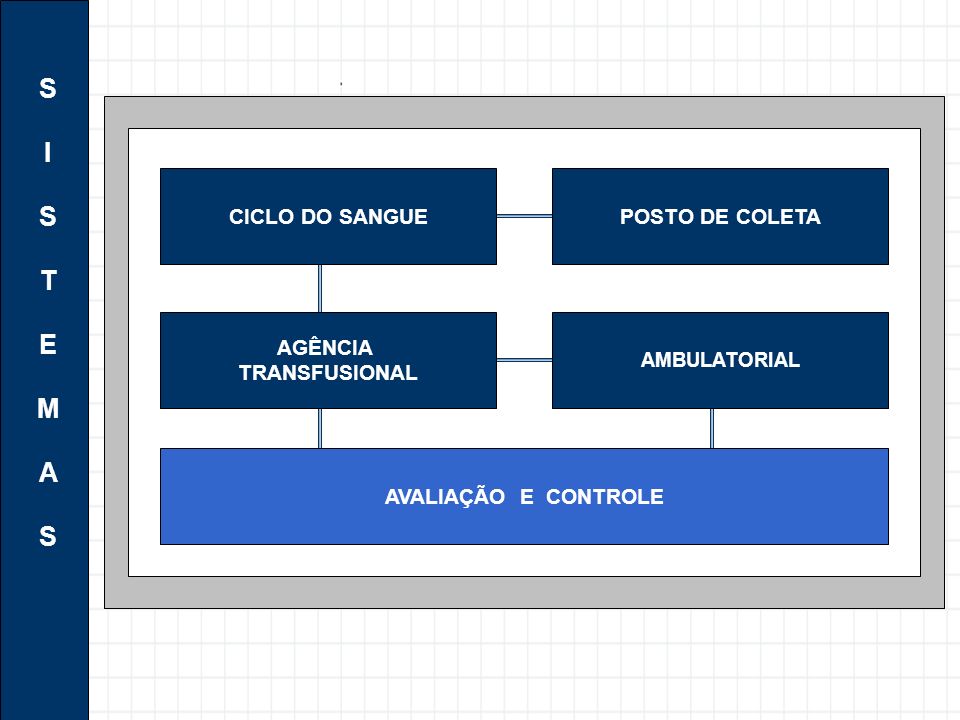 S
I
S
T
E
M
A
S

CICLO DO SANGUE

POSTO DE COLETA

AGÊNCIA TRANSFUSIONAL

AMBULATORIAL

AVALIAÇÃO E CONTROLE